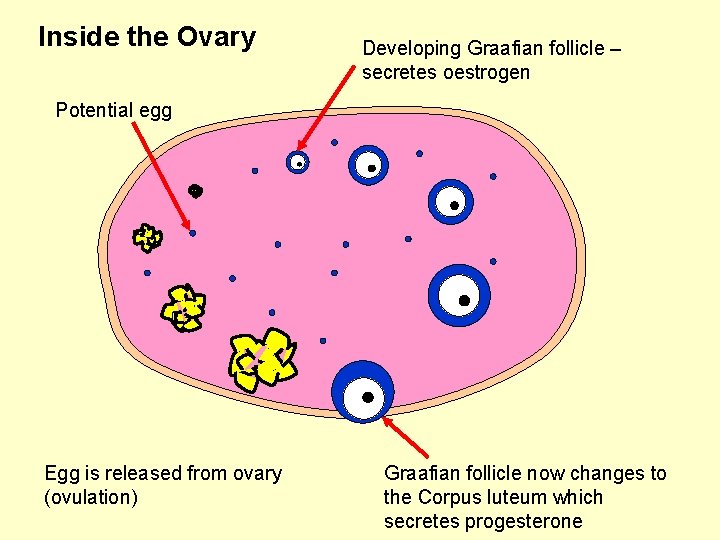 Inside the Ovary

Developing Graafian follicle – secretes oestrogen

Potential egg

Egg is released from ovary (ovulation)

Graafian follicle now changes to the Corpus luteum which secretes progesterone